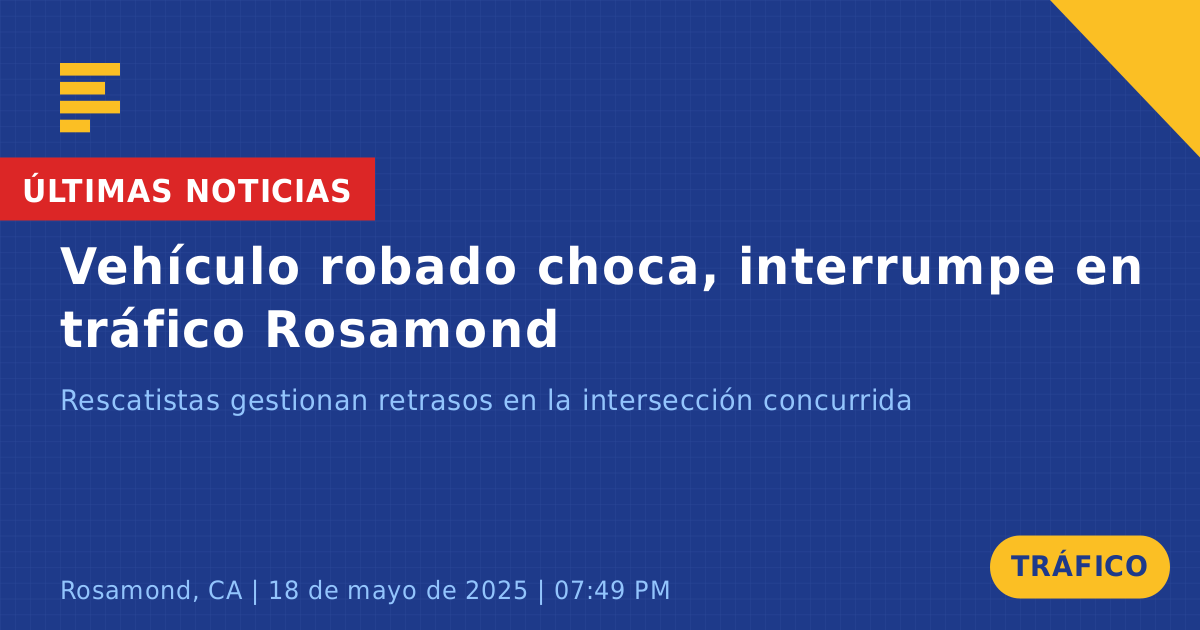 ÚLTIMAS NOTICIAS

Vehículo robado choca, interrumpe en tráfico Rosamond

Rescatistas gestionan retrasos en la intersección concurrida

Rosamond, CA | 18 de mayo de 2025 | 07:49 PM

TRÁFICO